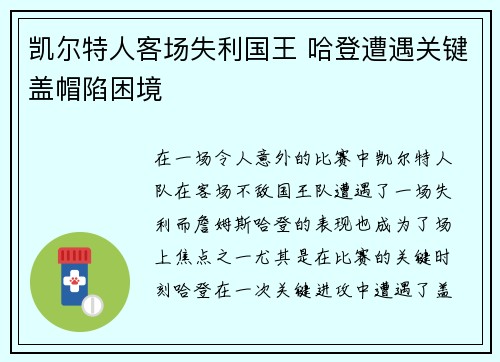 凯尔特人客场失利国王 哈登遭遇关键盖帽陷困境

在一场令人意外的比赛中凯尔特人队在客场不敌国王队遭遇了一场失利而詹姆斯哈登的表现也成为了场上焦点之一尤其是在比赛的关键时刻哈登在一次关键进攻中遭遇了盖